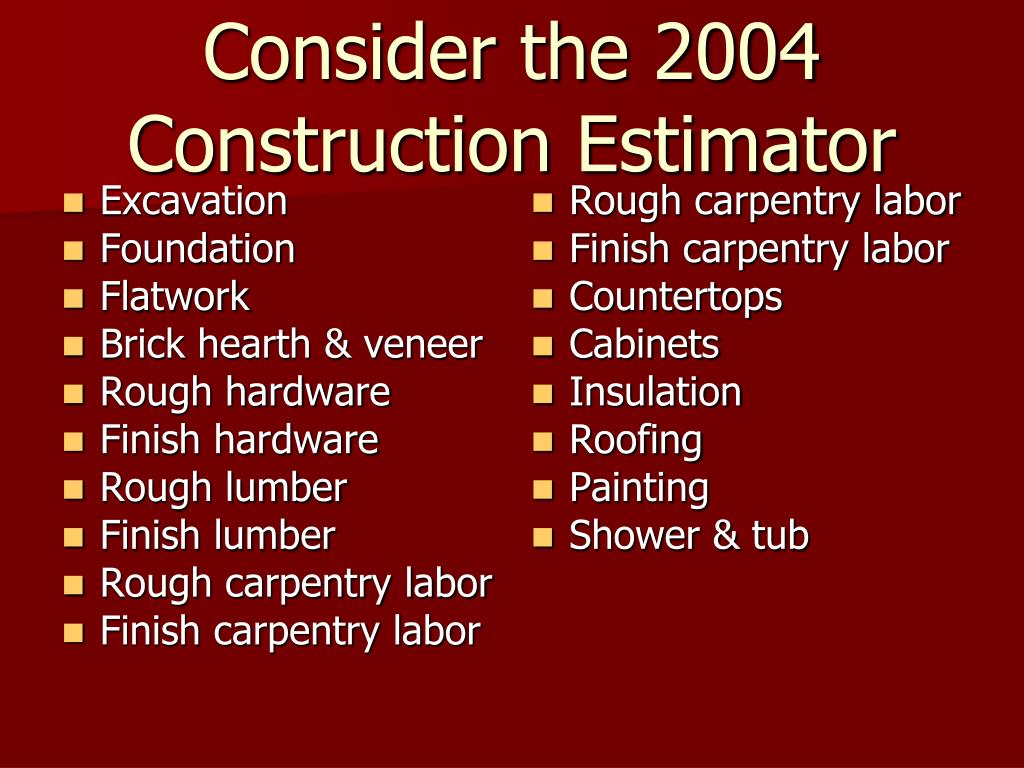 Consider the 2004 Construction Estimator

- Excavation
- Foundation
- Flatwork
- Brick hearth & veneer
- Rough hardware
- Finish hardware
- Rough lumber
- Finish lumber
- Rough carpentry labor
- Finish carpentry labor

- Rough carpentry labor
- Finish carpentry labor
- Countertops
- Cabinets
- Insulation
- Roofing
- Painting
- Shower & tub